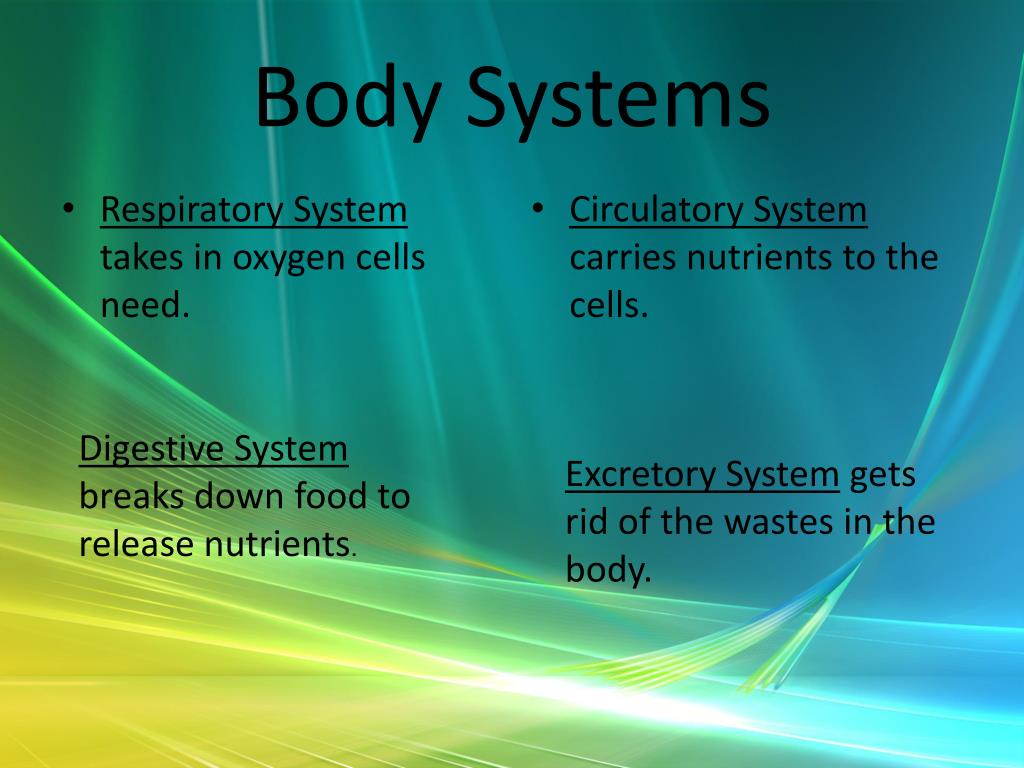 Body Systems

• Respiratory System takes in oxygen cells need.

Digestive System breaks down food to release nutrients.

• Circulatory System carries nutrients to the cells.

Excretory System gets rid of the wastes in the body.